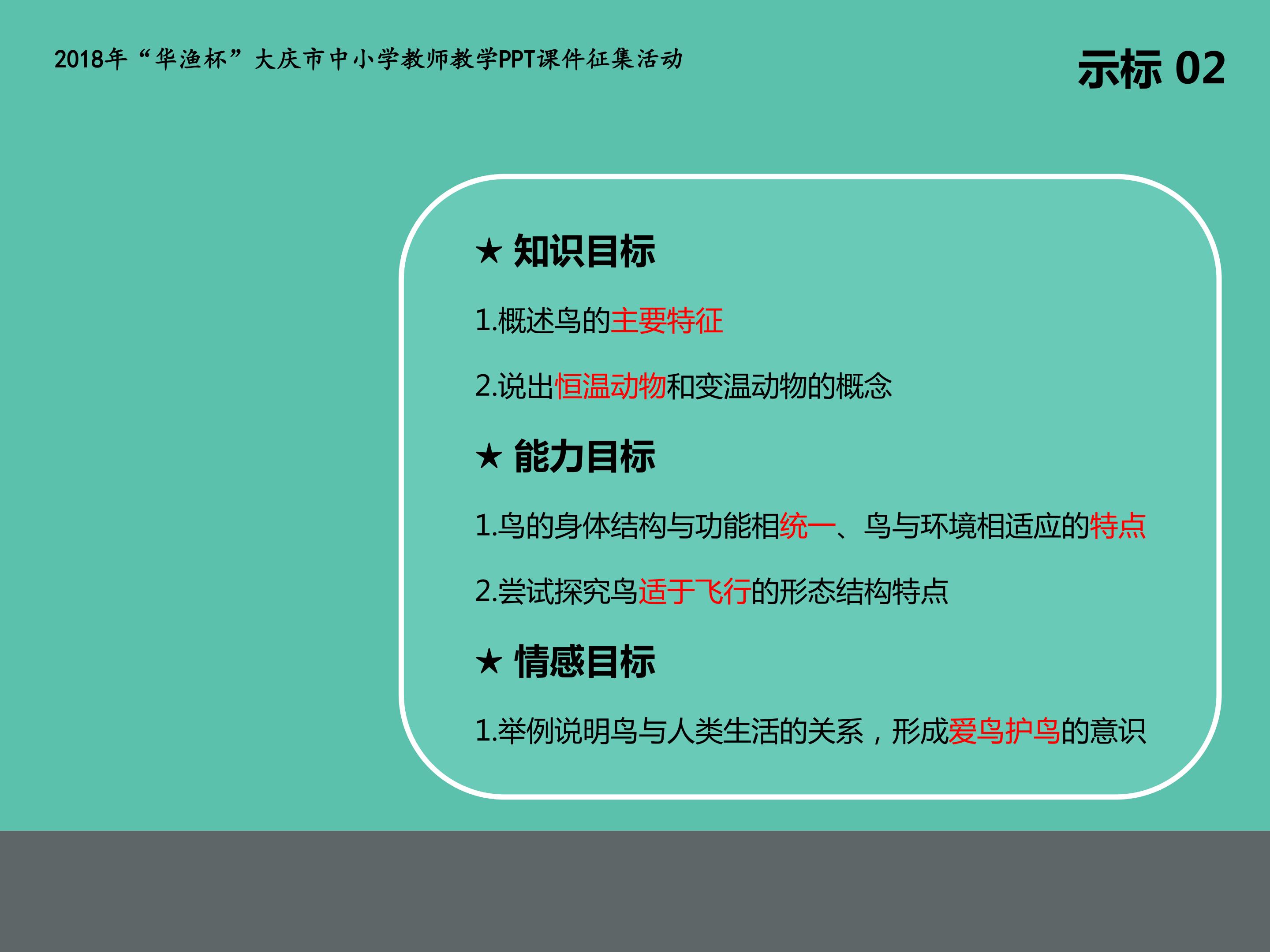 2018年“华渔杯”大庆市中小学教师教学PPT课件征集活动

示标 02

★ 知识目标

1.概述鸟的主要特征

2.说出恒温动物和变温动物的概念

★ 能力目标

1.鸟的身体结构与功能相统一、鸟与环境相适应的特点

2.尝试探究鸟适于飞行的形态结构特点

★ 情感目标

1.举例说明鸟与人类生活的关系，形成爱鸟护鸟的意识